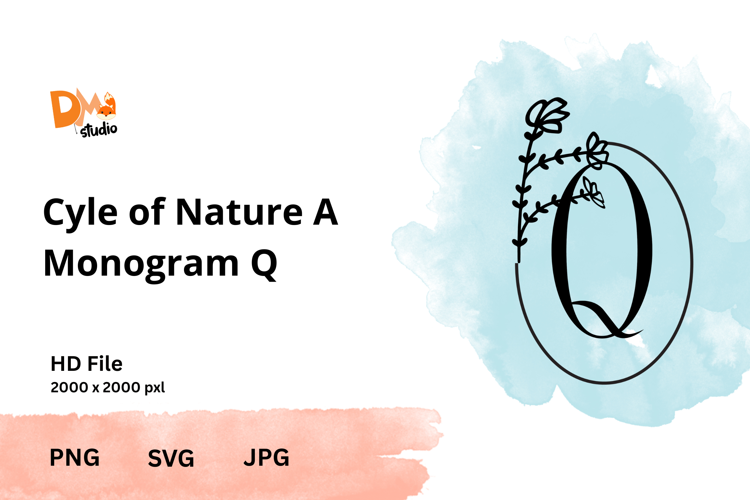 DM
studio

Cyle of Nature A Monogram Q

HD File
2000 x 2000 pxl

PNG SVG JPG

Q